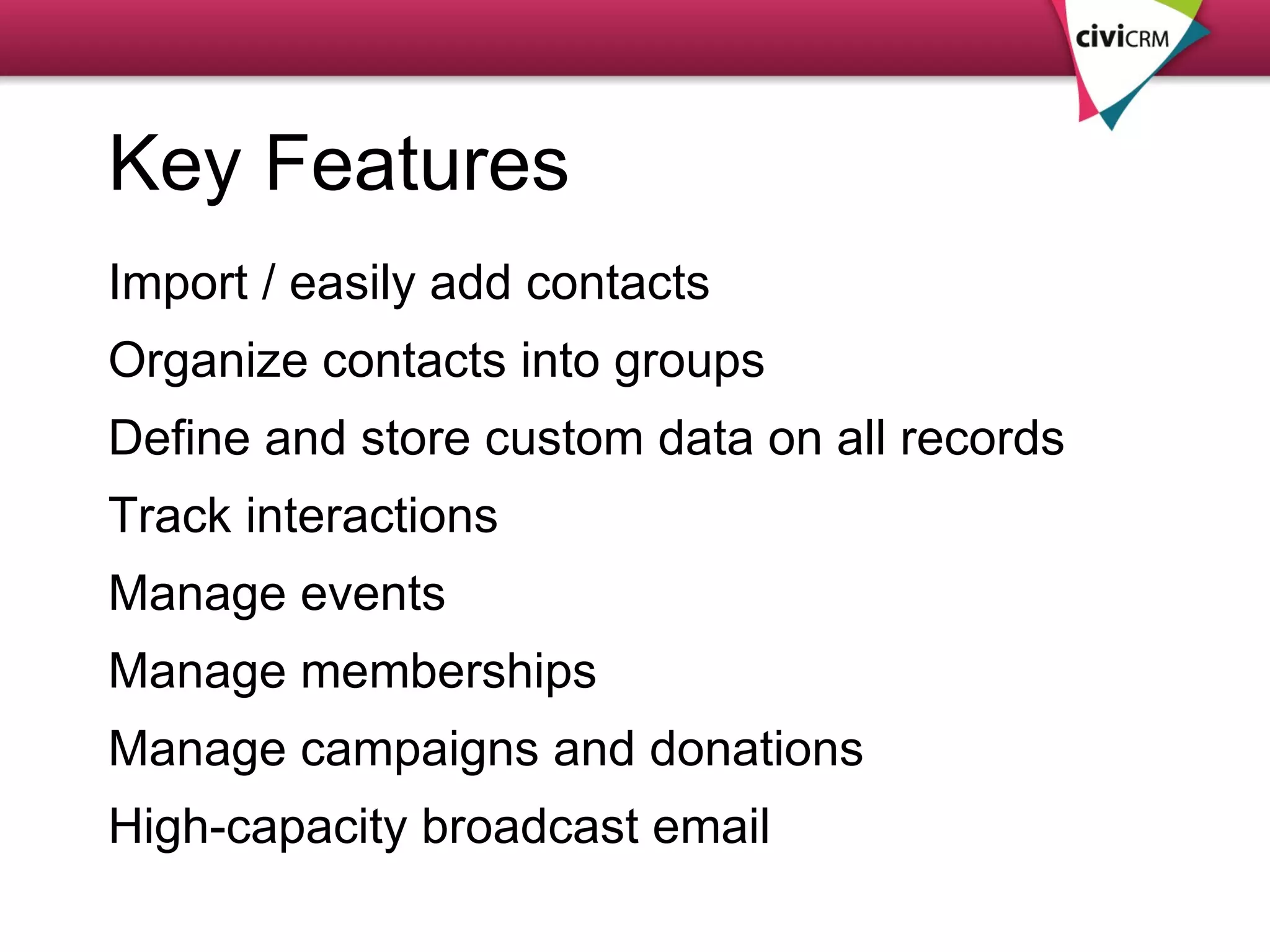 civiCRM

Key Features

Import / easily add contacts

Organize contacts into groups

Define and store custom data on all records

Track interactions

Manage events

Manage memberships

Manage campaigns and donations

High-capacity broadcast email